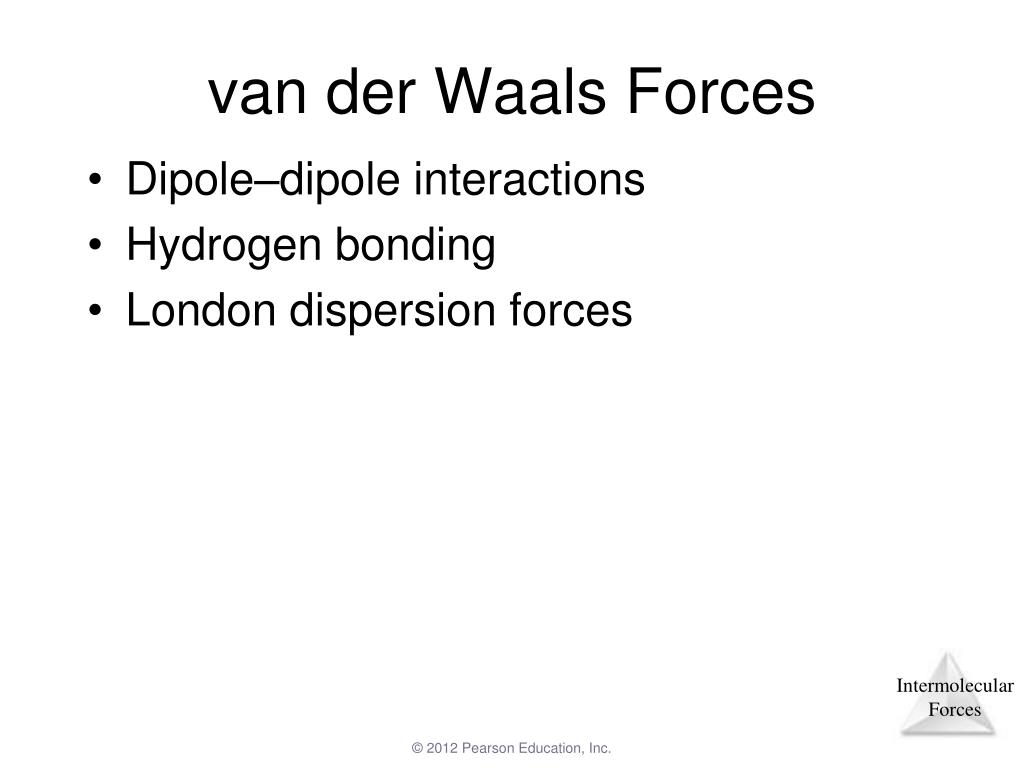 van der Waals Forces

• Dipole–dipole interactions
• Hydrogen bonding
• London dispersion forces

Intermolecular Forces

© 2012 Pearson Education, Inc.